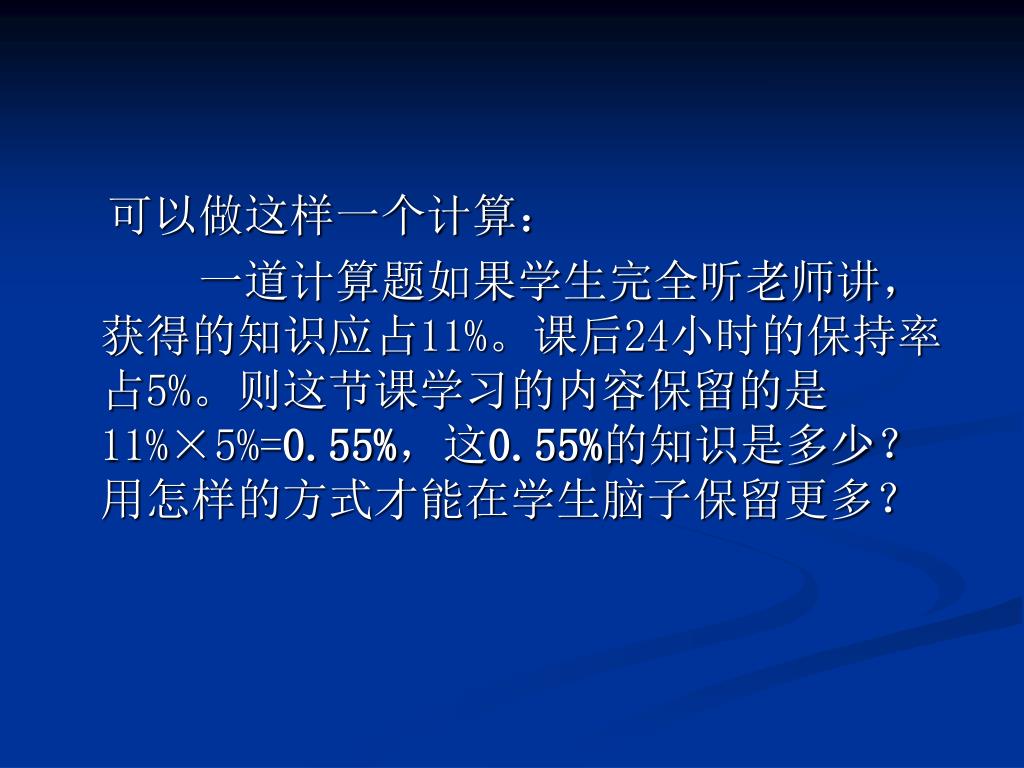 可以做这样一个计算：

一道计算题如果学生完全听老师讲，获得的知识应占11%。课后24小时的保持率占5%。则这节课学习的内容保留的是11%×5%=0.55%，这0.55%的知识是多少？用怎样的方式才能在学生脑子保留更多？